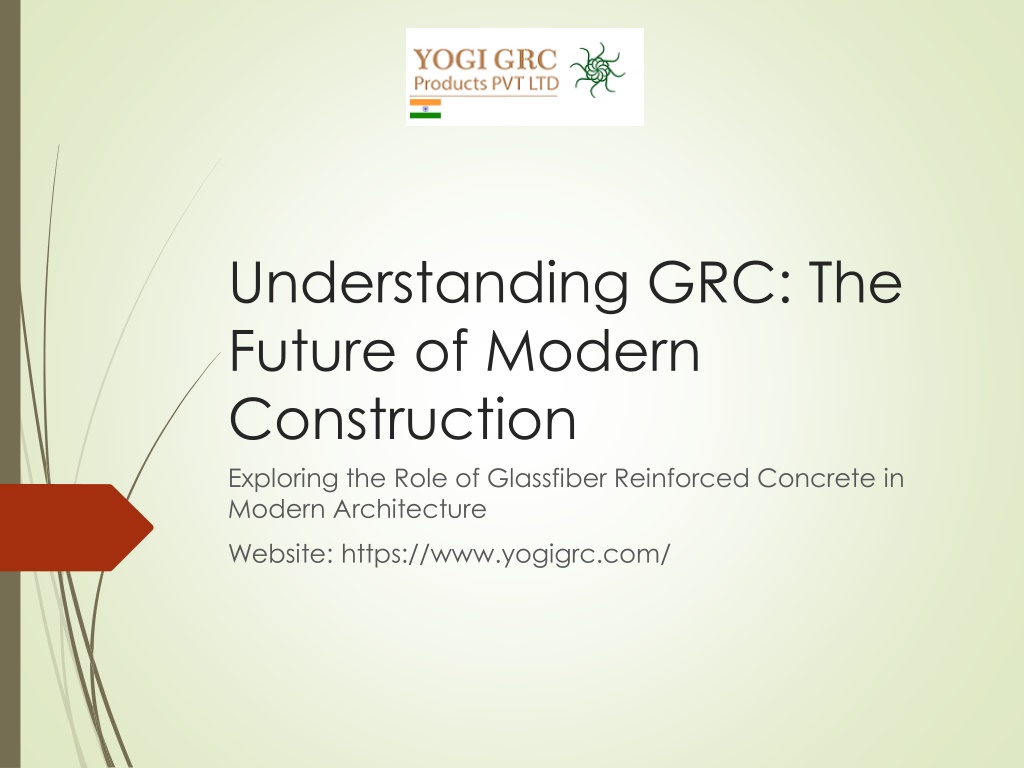 YOGI GRC
Products PVT LTD

Understanding GRC: The Future of Modern Construction

Exploring the Role of Glassfiber Reinforced Concrete in Modern Architecture

Website: https://www.yogigrc.com/